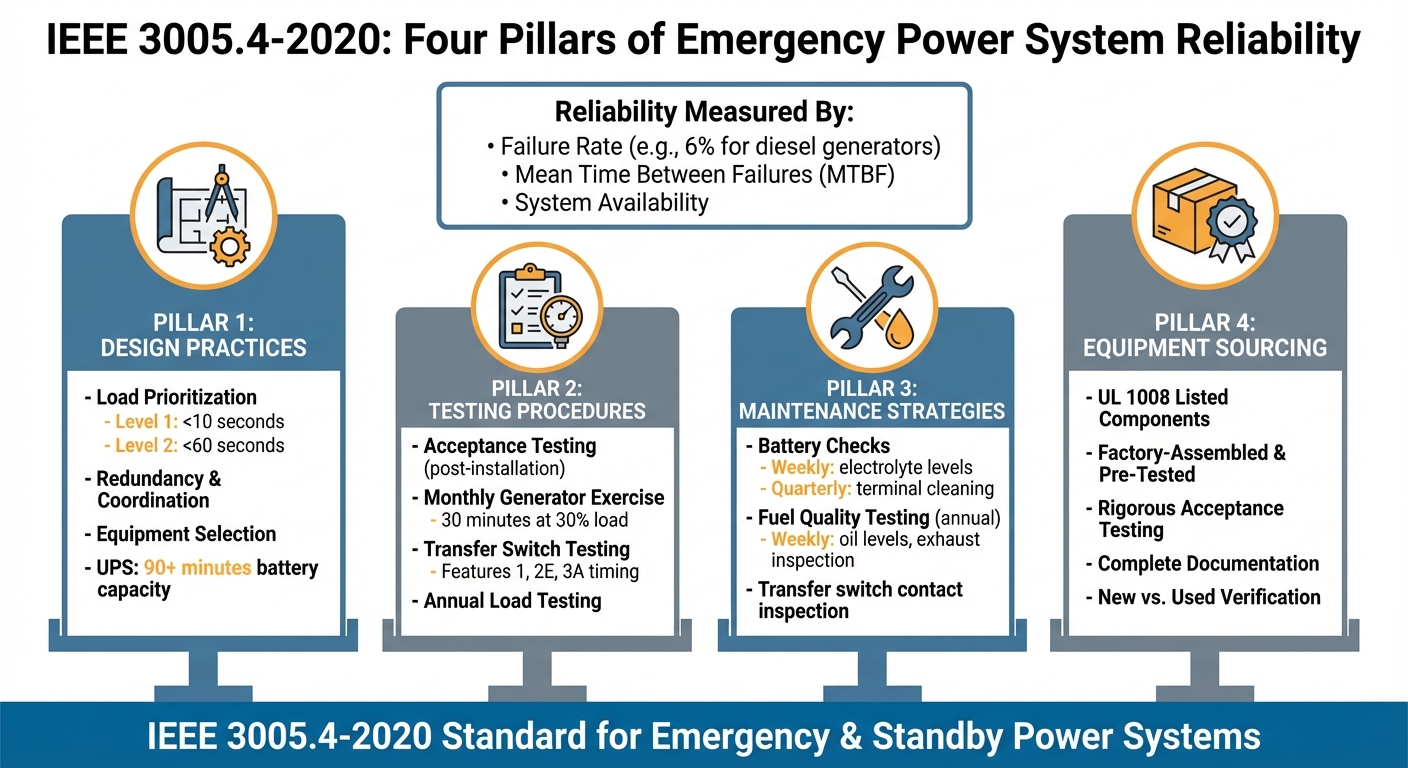 IEEE 3005.4-2020: Four Pillars of Emergency Power System Reliability

Reliability Measured By:
• Failure Rate (e.g., 6% for diesel generators)
• Mean Time Between Failures (MTBF)
• System Availability

PILLAR 1:
DESIGN PRACTICES

- Load Prioritization
- Level 1: <10 seconds
- Level 2: <60 seconds
- Redundancy & Coordination
- Equipment Selection
- UPS: 90+ minutes battery capacity

PILLAR 2:
TESTING PROCEDURES

- Acceptance Testing (post-installation)
- Monthly Generator Exercise
- 30 minutes at 30% load
- Transfer Switch Testing
- Features 1, 2E, 3A timing
- Annual Load Testing

PILLAR 3:
MAINTENANCE STRATEGIES

- Battery Checks
- Weekly: electrolyte levels
- Quarterly: terminal cleaning
- Fuel Quality Testing (annual)
- Weekly: oil levels, exhaust inspection
- Transfer switch contact inspection

PILLAR 4:
EQUIPMENT SOURCING

- UL 1008 Listed Components
- Factory-Assembled & Pre-Tested
- Rigorous Acceptance Testing
- Complete Documentation
- New vs. Used Verification

IEEE 3005.4-2020 Standard for Emergency & Standby Power Systems